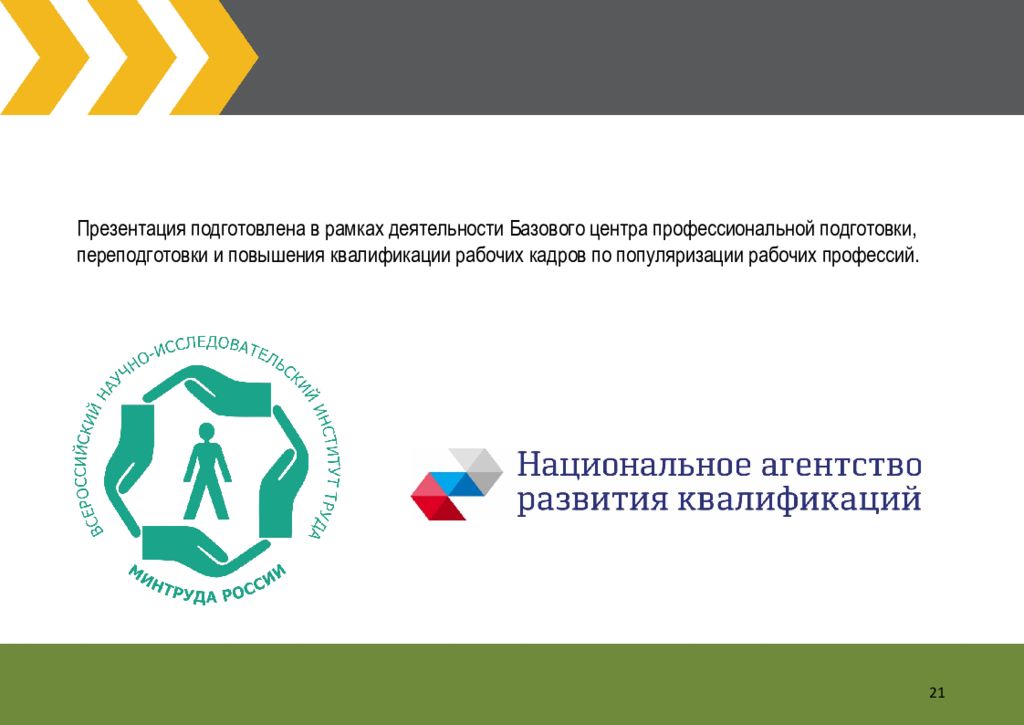 Презентация подготовлена в рамках деятельности Базового центра профессиональной подготовки, переподготовки и повышения квалификации рабочих кадров по популяризации рабочих профессий.

ВСЕРОССИЙСКИЙ НАУЧНО-ИССЛЕДОВАТЕЛЬСКИЙ ИНСТИТУТ ТРУДА
МИНТРУДА РОССИИ

Национальное агентство развития квалификаций

21